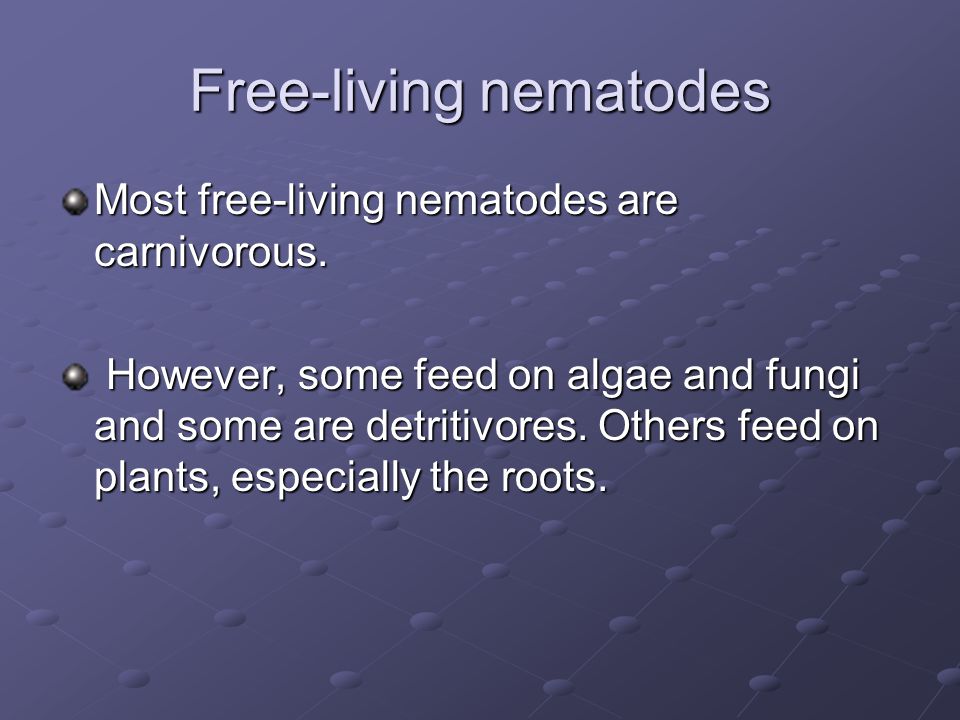 Free-living nematodes

Most free-living nematodes are carnivorous.

However, some feed on algae and fungi and some are detritivores. Others feed on plants, especially the roots.